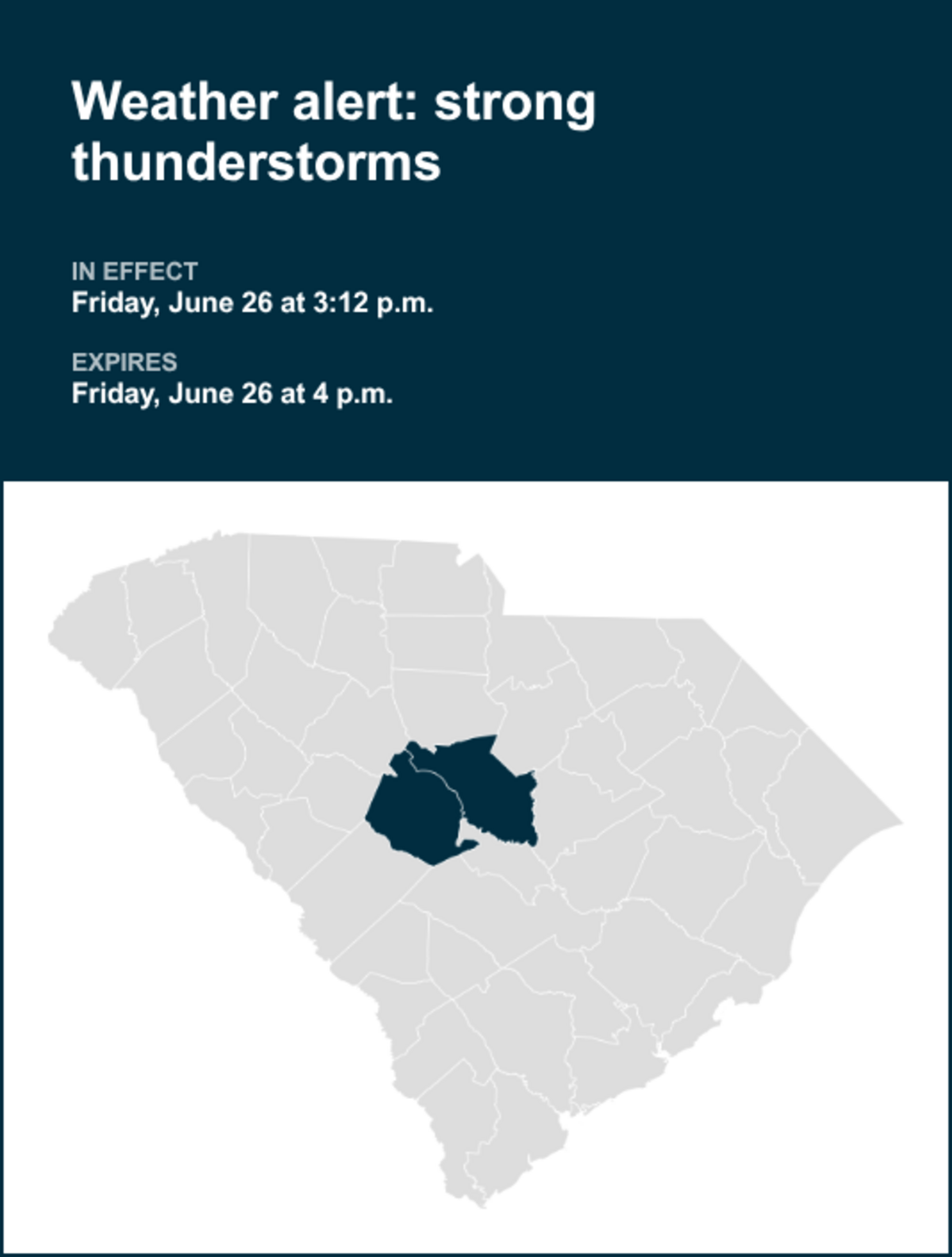 Weather alert: strong thunderstorms

IN EFFECT
Friday, June 26 at 3:12 p.m.

EXPIRES
Friday, June 26 at 4 p.m.